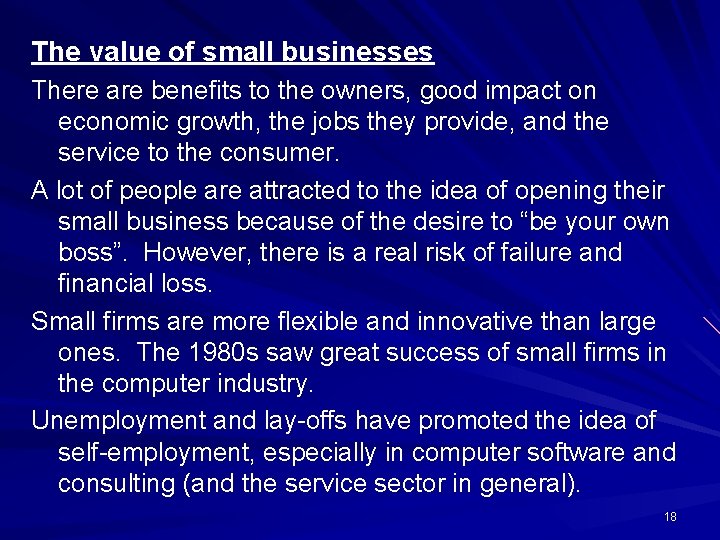 The value of small businesses

There are benefits to the owners, good impact on economic growth, the jobs they provide, and the service to the consumer.

A lot of people are attracted to the idea of opening their small business because of the desire to “be your own boss”.  However, there is a real risk of failure and financial loss.

Small firms are more flexible and innovative than large ones.  The 1980s saw great success of small firms in the computer industry.

Unemployment and lay-offs have promoted the idea of self-employment, especially in computer software and consulting (and the service sector in general).

18